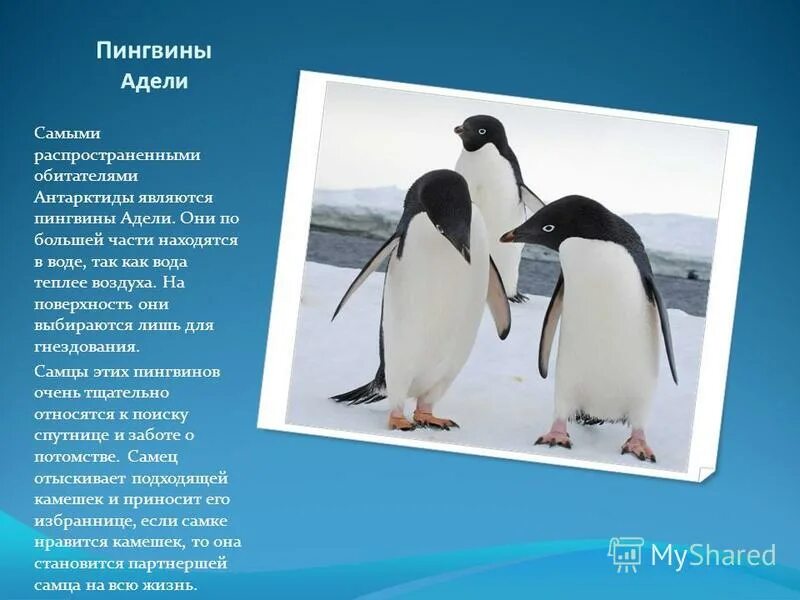 Пингвины Адели

Самыми распространенными обитателями Антарктиды являются пингвины Адели. Они по большей части находятся в воде, так как вода теплее воздуха. На поверхность они выбираются лишь для гнездования.

Самцы этих пингвинов очень тщательно относятся к поиску спутнице и заботе о потомстве. Самец отыскивает подходящей камешек и приносит его избраннице, если самке нравится камешек, то она становится партнершей самца на всю жизнь.

MyShared